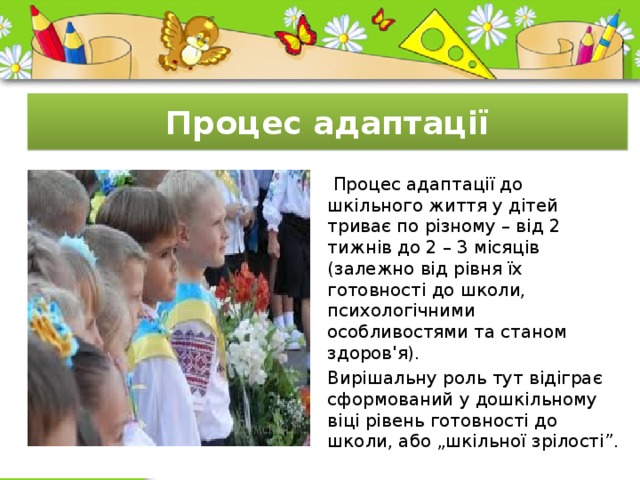 Процес адаптації

Процес адаптації до шкільного життя у дітей триває по різному – від 2 тижнів до 2 – 3 місяців (залежно від рівня їх готовності до школи, психологічними особливостями та станом здоров'я).

Вирішальну роль тут відіграє сформований у дошкільному віці рівень готовності до школи, або „шкільної зрілості”.